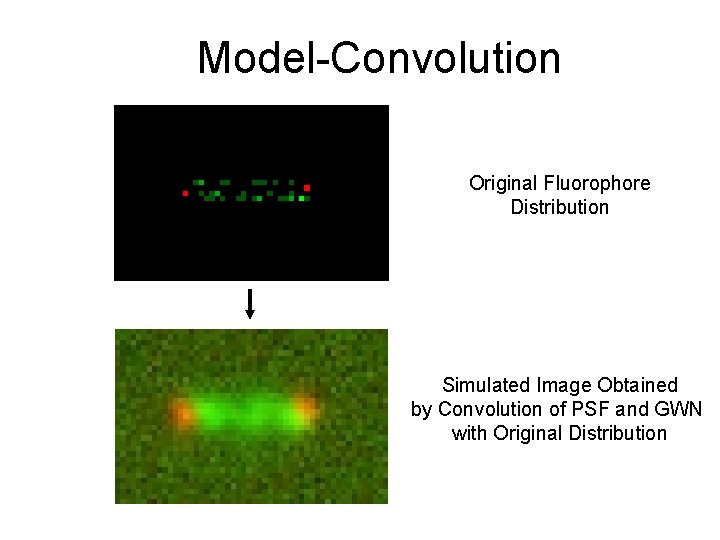 Model-Convolution

Original Fluorophore Distribution

Simulated Image Obtained by Convolution of PSF and GWN with Original Distribution